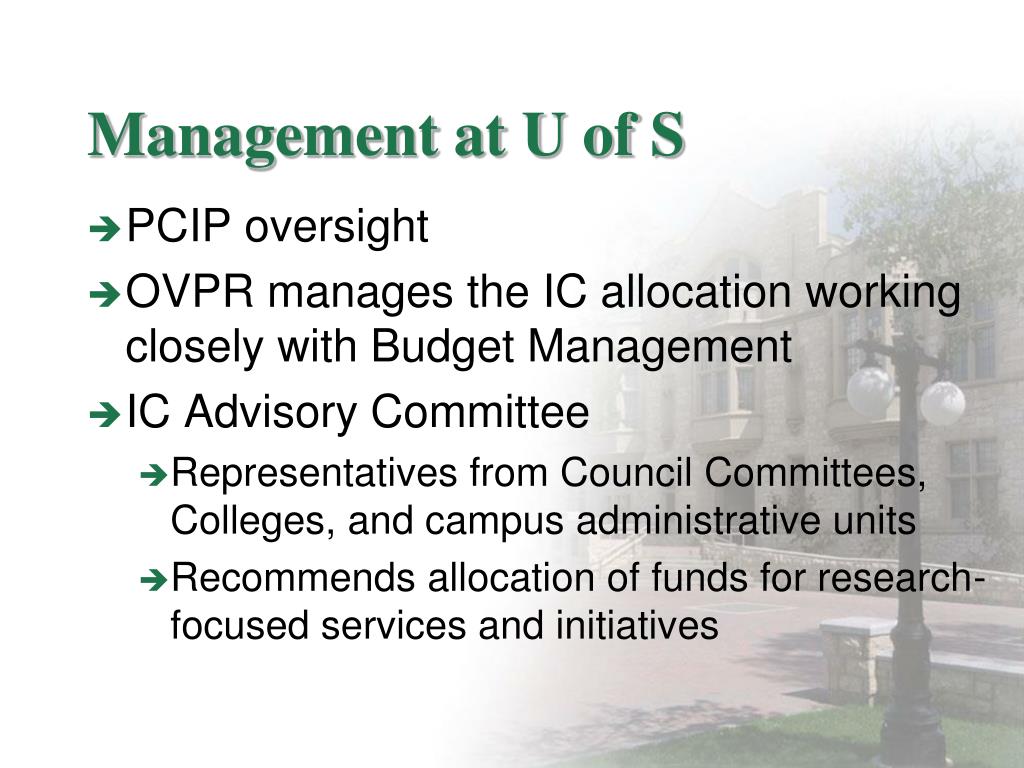 Management at U of S

PCIP oversight

OVPR manages the IC allocation working closely with Budget Management

IC Advisory Committee

Representatives from Council Committees, Colleges, and campus administrative units

Recommends allocation of funds for research-focused services and initiatives